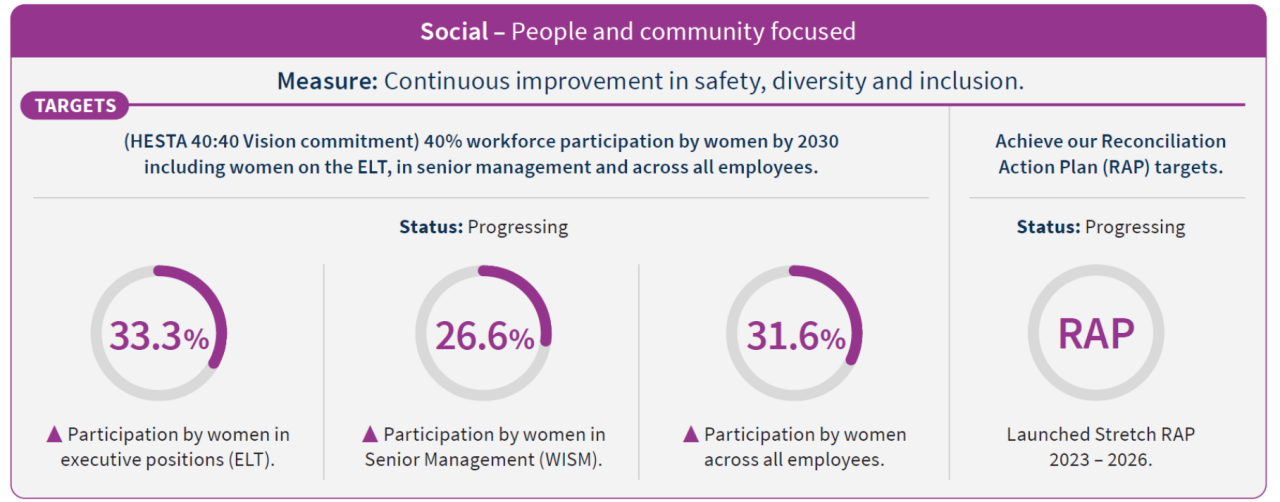 Social – People and community focused

Measure: Continuous improvement in safety, diversity and inclusion.

TARGETS

(HESTA 40:40 Vision commitment) 40% workforce participation by women by 2030 including women on the ELT, in senior management and across all employees.

Status: Progressing

33.3%

▲ Participation by women in executive positions (ELT).

26.6%

▲ Participation by women in Senior Management (WISM).

31.6%

▲ Participation by women across all employees.

Achieve our Reconciliation Action Plan (RAP) targets.

Status: Progressing

RAP

Launched Stretch RAP 2023 – 2026.